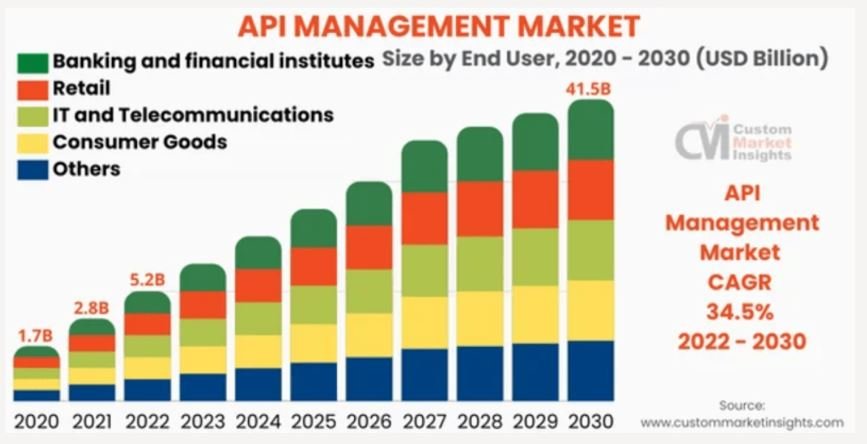 API MANAGEMENT MARKET

Size by End User, 2020 - 2030 (USD Billion)

Banking and financial institutes
Retail
IT and Telecommunications
Consumer Goods
Others

1.7B
2.8B
5.2B
41.5B

2020 2021 2022 2023 2024 2025 2026 2027 2028 2029 2030

CMI Custom Market Insights

API Management Market CAGR 34.5% 2022 - 2030

Source: www.custommarketinsights.com